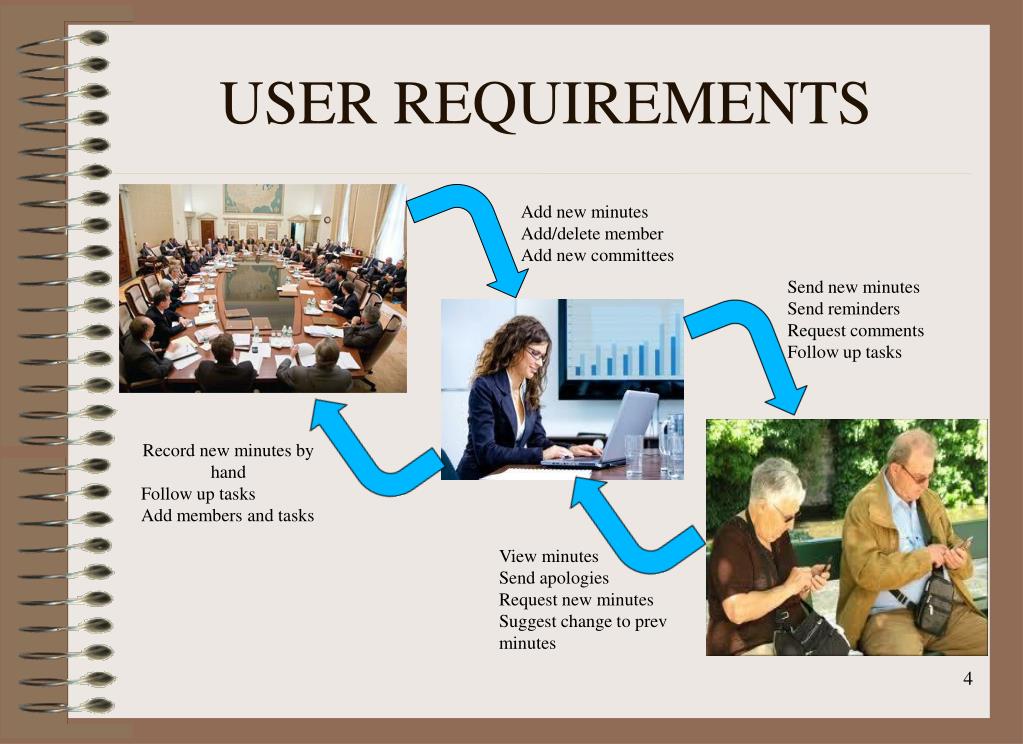 USER REQUIREMENTS

Add new minutes
Add/delete member
Add new committees

Send new minutes
Send reminders
Request comments
Follow up tasks

Record new minutes by hand
Follow up tasks
Add members and tasks

View minutes
Send apologies
Request new minutes
Suggest change to prev minutes

4